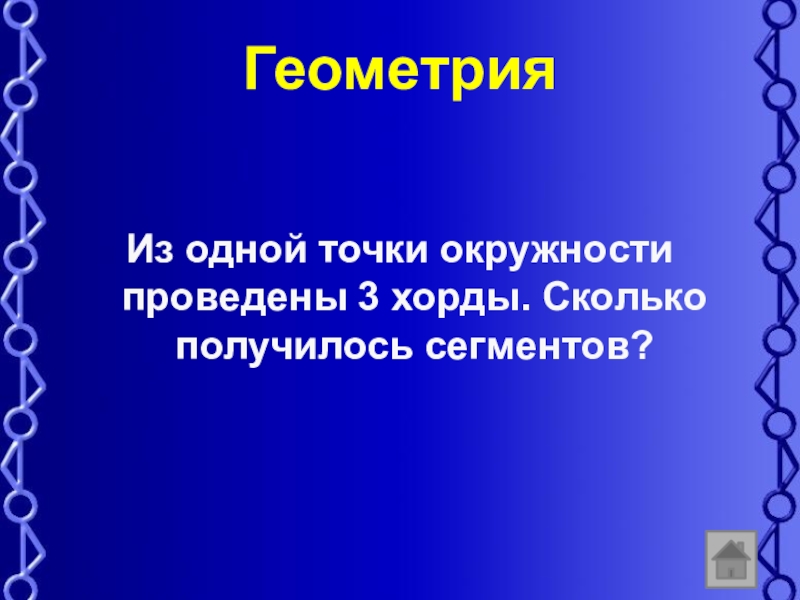 Геометрия

Из одной точки окружности проведены 3 хорды. Сколько получилось сегментов?